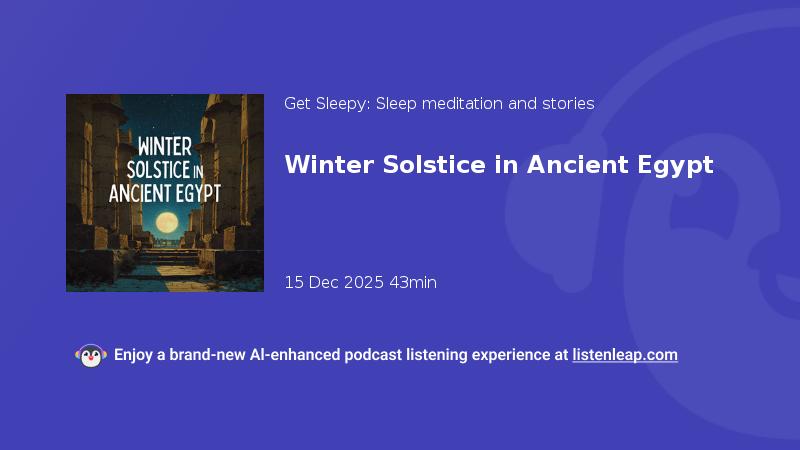 WINTER SOLSTICE IN ANCIENT EGYPT

Get Sleepy: Sleep meditation and stories

Winter Solstice in Ancient Egypt

15 Dec 2025 43min

Enjoy a brand-new AI-enhanced podcast listening experience at listenleap.com